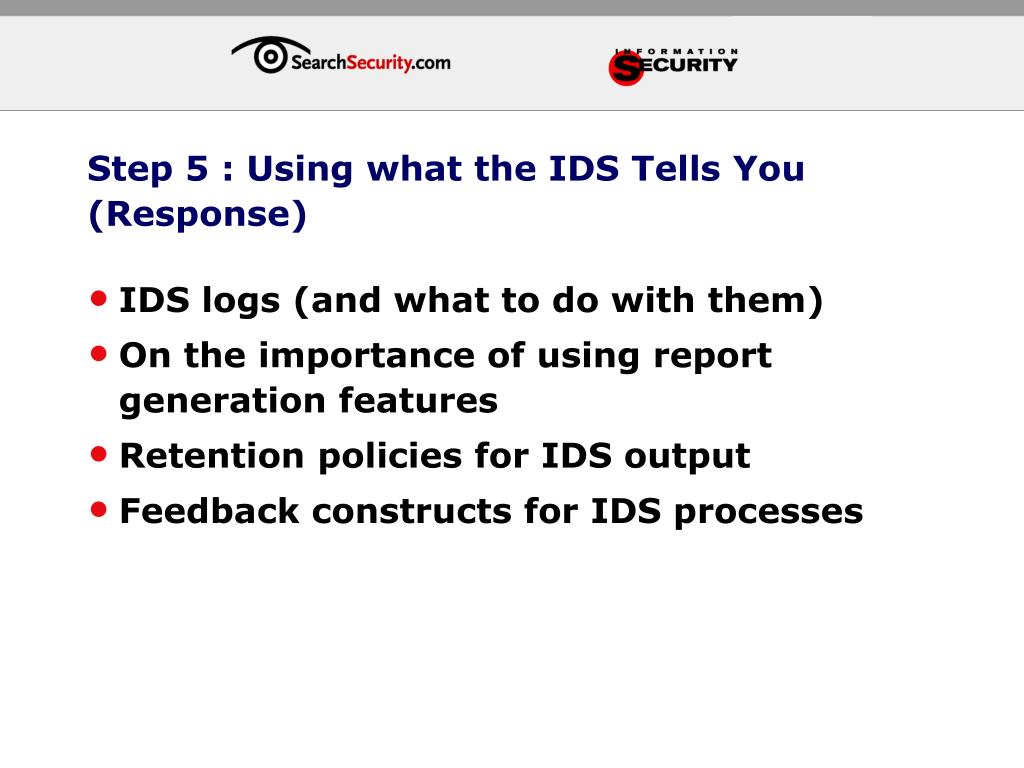 SearchSecurity.com

INFORMATION SECURITY

Step 5 : Using what the IDS Tells You (Response)

• IDS logs (and what to do with them)
• On the importance of using report generation features
• Retention policies for IDS output
• Feedback constructs for IDS processes